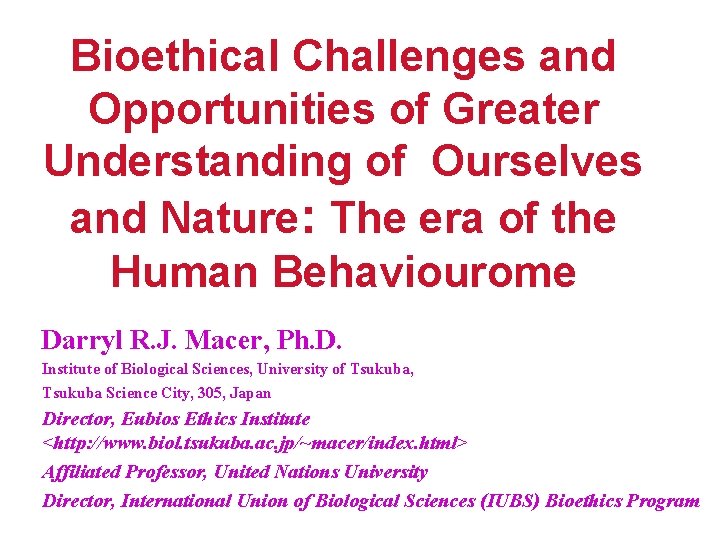 Bioethical Challenges and Opportunities of Greater Understanding of Ourselves and Nature: The era of the Human Behaviourome

Darryl R.J. Macer, Ph.D.

Institute of Biological Sciences, University of Tsukuba, Tsukuba Science City, 305, Japan

Director, Eubios Ethics Institute <http://www.biol.tsukuba.ac.jp/~macer/index.html>

Affiliated Professor, United Nations University

Director, International Union of Biological Sciences (IUBS) Bioethics Program